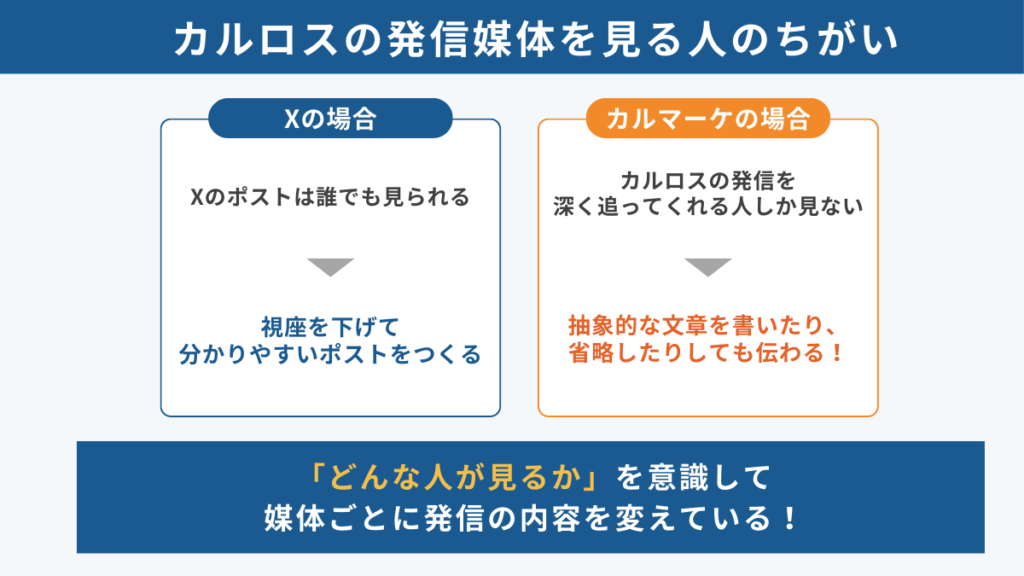 カルロスの発信媒体を見る人のちがい

Xの場合

Xのポストは誰でも見られる

視座を下げて
分かりやすいポストをつくる

カルマーケの場合

カルロスの発信を
深く追ってくれる人しか見ない

抽象的な文章を書いたり、
省略したりしても伝わる！

「どんな人が見るか」を意識して
媒体ごとに発信の内容を変えている！